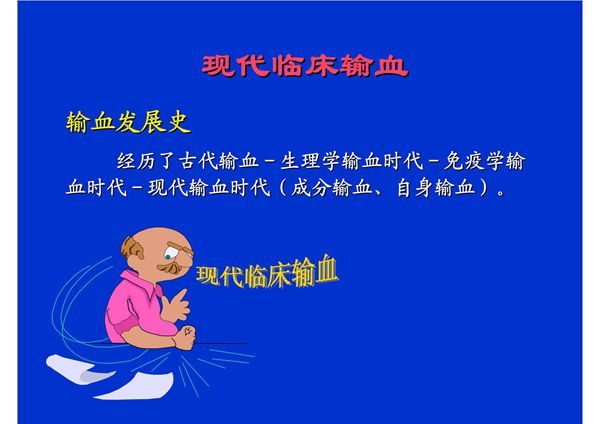 现代临床输血

输血发展史

经历了古代输血－生理学输血时代－免疫学输血时代－现代输血时代（成分输血、自身输血）。

现代临床输血